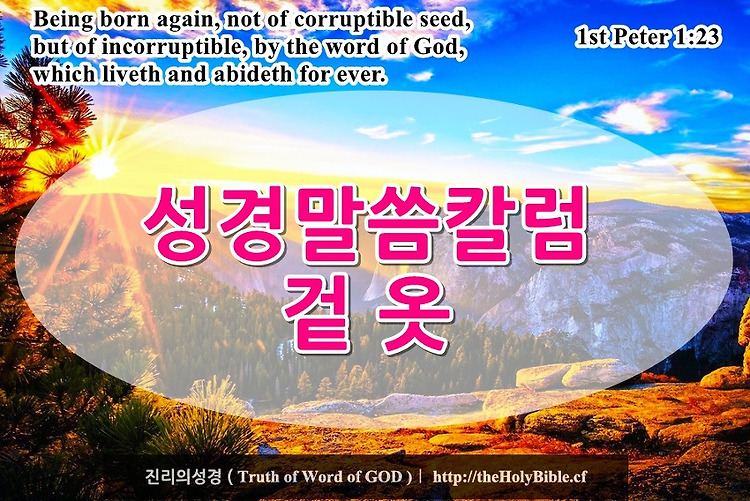 Being born again, not of corruptible seed, but of incorruptible, by the word of God, which liveth and abideth for ever.

1st Peter 1:23

성경말씀칼럼
겉 옷

진리의성경 ( Truth of Word of GOD ) | http://theHolyBible.cf